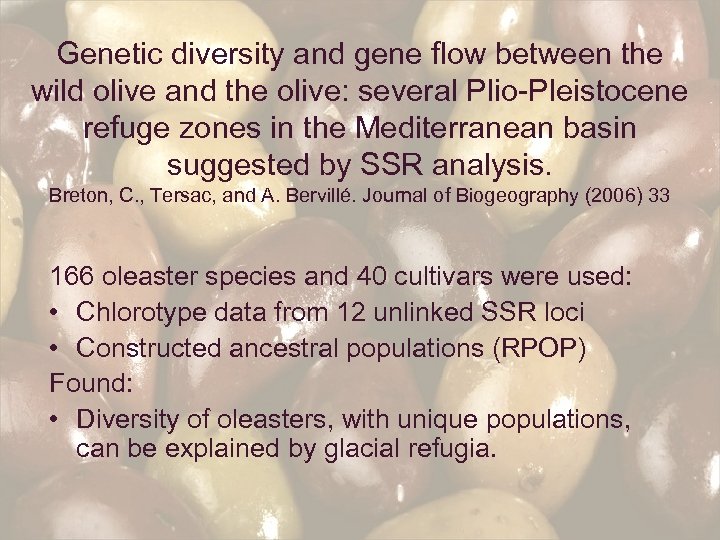 Genetic diversity and gene flow between the wild olive and the olive: several Plio-Pleistocene refuge zones in the Mediterranean basin suggested by SSR analysis.

Breton, C., Tersac, and A. Bervillé. Journal of Biogeography (2006) 33

166 oleaster species and 40 cultivars were used:

• Chlorotype data from 12 unlinked SSR loci

• Constructed ancestral populations (RPOP)

Found:

• Diversity of oleasters, with unique populations, can be explained by glacial refugia.